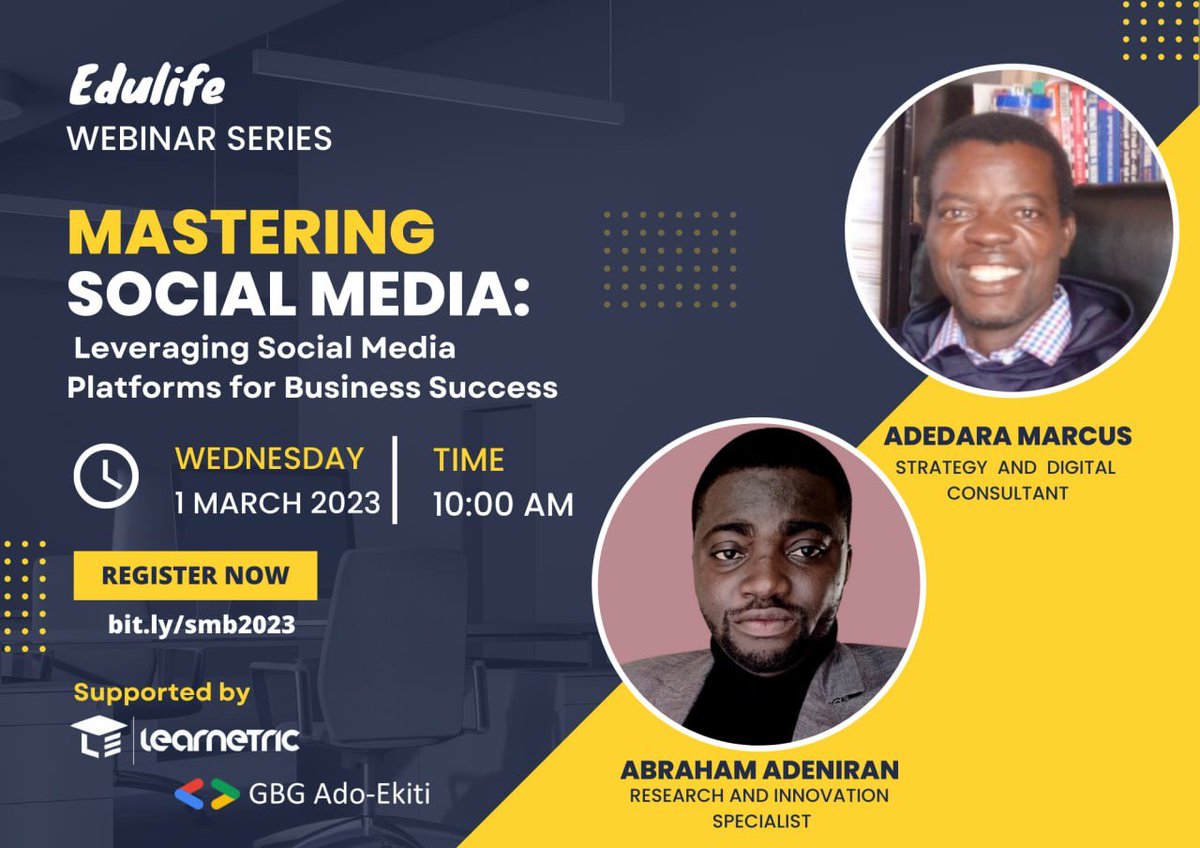 Edulife
WEBINAR SERIES

MASTERING SOCIAL MEDIA:
Leveraging Social Media Platforms for Business Success

WEDNESDAY
1 MARCH 2023

TIME
10:00 AM

REGISTER NOW
bit.ly/smb2023

Supported by
learnetric
GBG Ado-Ekiti

ADEDARA MARCUS
STRATEGY AND DIGITAL CONSULTANT

ABRAHAM ADENIRAN
RESEARCH AND INNOVATION SPECIALIST